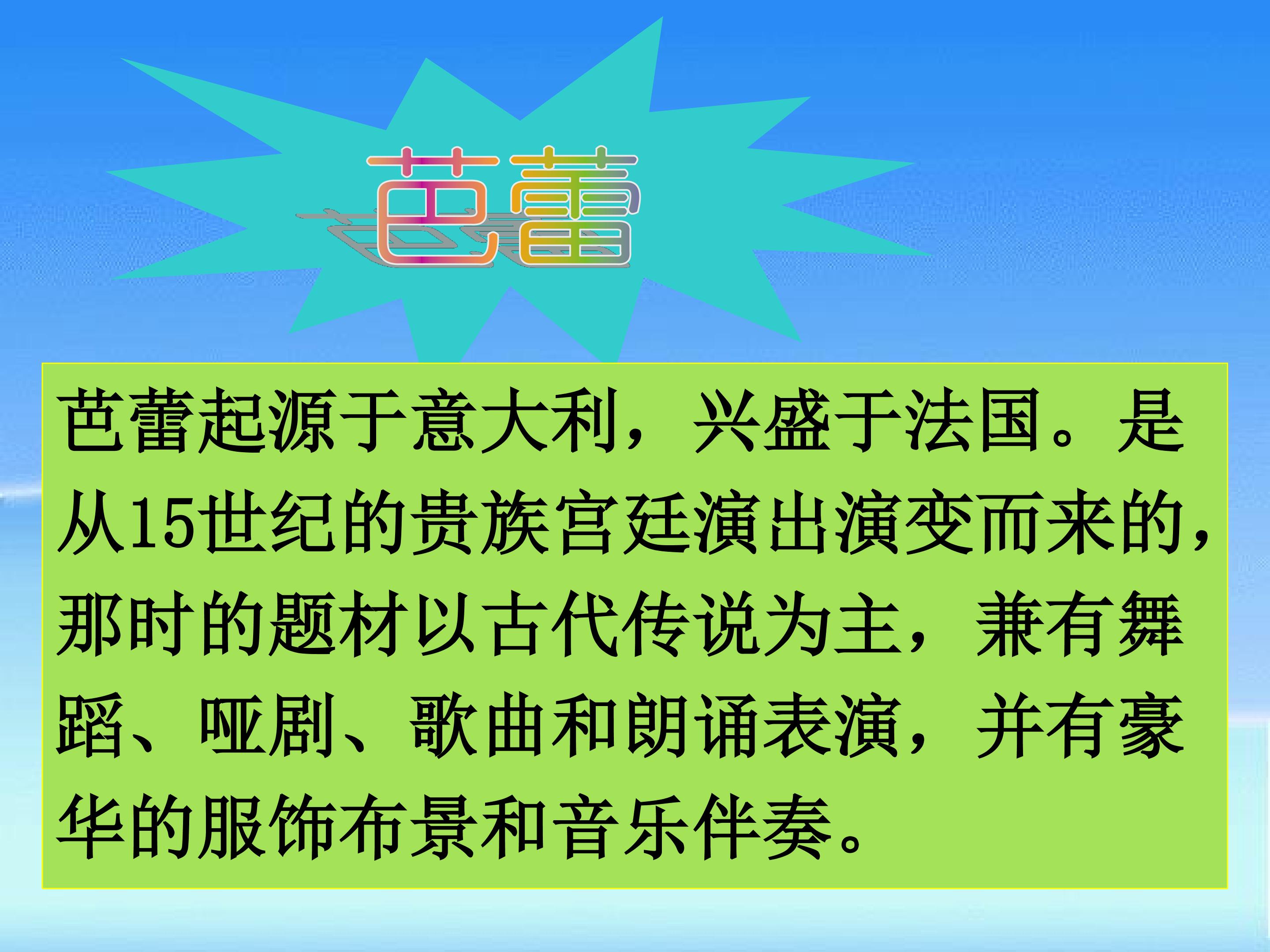 芭蕾

芭蕾起源于意大利，兴盛于法国。是从15世纪的贵族宫廷演出演变而来的，那时的题材以古代传说为主，兼有舞蹈、哑剧、歌曲和朗诵表演，并有豪华的服饰布景和音乐伴奏。